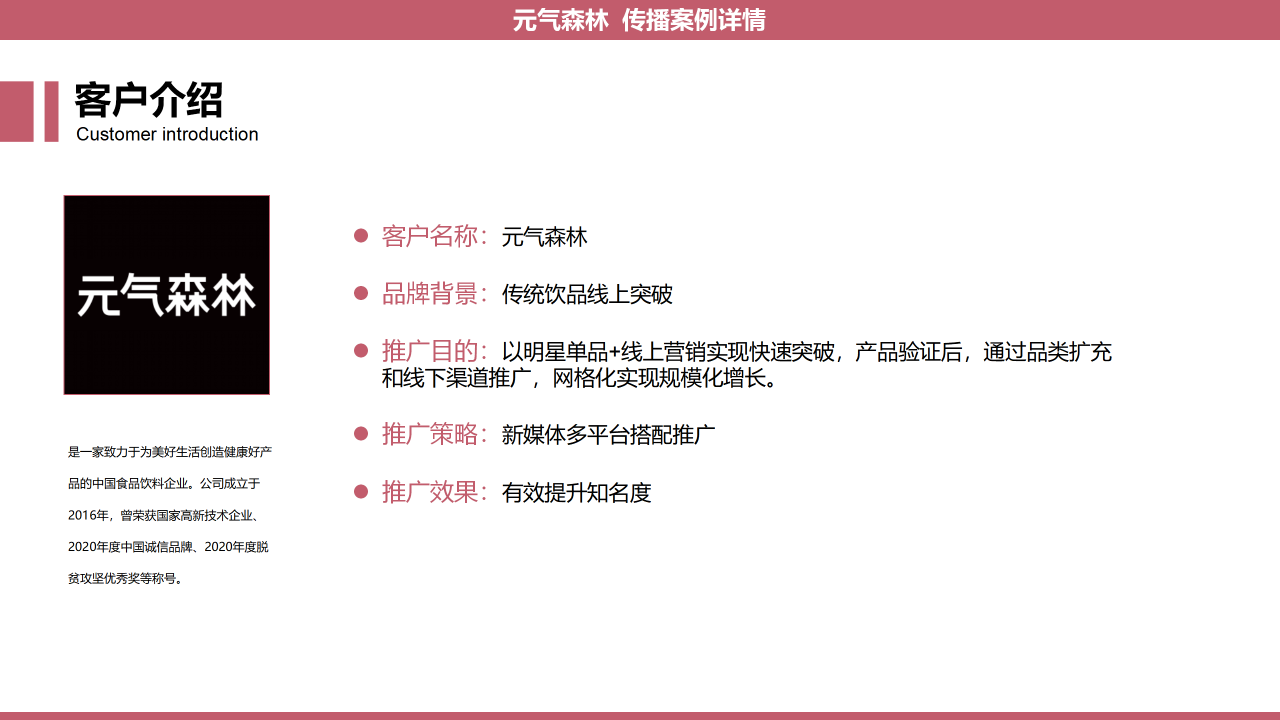 元气森林 传播案例详情

客户介绍
Customer introduction

元气森林

是一家致力于为美好生活创造健康好产品的中国食品饮料企业。公司成立于2016年，曾荣获国家高新技术企业、2020年度中国诚信品牌、2020年度脱贫攻坚优秀奖等称号。

客户名称：元气森林

品牌背景：传统饮品线上突破

推广目的：以明星单品+线上营销实现快速突破，产品验证后，通过品类扩充和线下渠道推广，网格化实现规模化增长。

推广策略：新媒体多平台搭配推广

推广效果：有效提升知名度